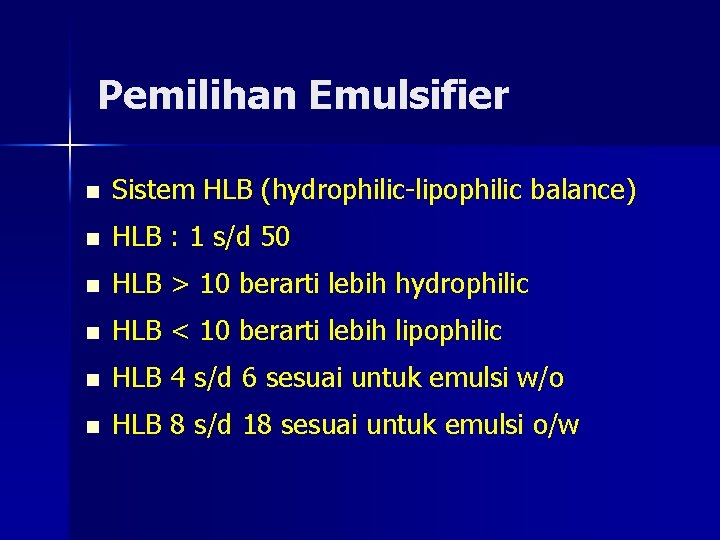 Pemilihan Emulsifier

- Sistem HLB (hydrophilic-lipophilic balance)
- HLB : 1 s/d 50
- HLB > 10 berarti lebih hydrophilic
- HLB < 10 berarti lebih lipophilic
- HLB 4 s/d 6 sesuai untuk emulsi w/o
- HLB 8 s/d 18 sesuai untuk emulsi o/w